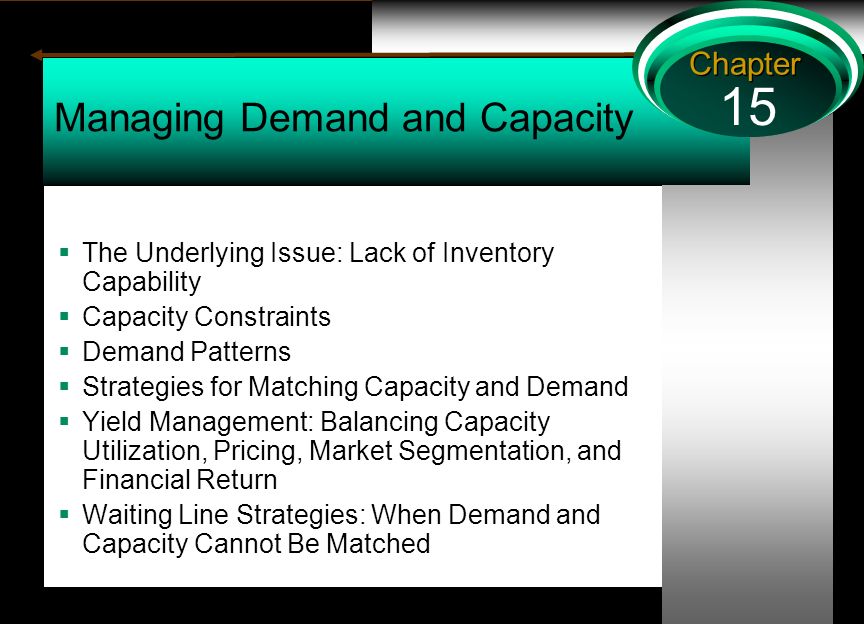 Chapter
15

Managing Demand and Capacity

- The Underlying Issue: Lack of Inventory Capability
- Capacity Constraints
- Demand Patterns
- Strategies for Matching Capacity and Demand
- Yield Management: Balancing Capacity Utilization, Pricing, Market Segmentation, and Financial Return
- Waiting Line Strategies: When Demand and Capacity Cannot Be Matched